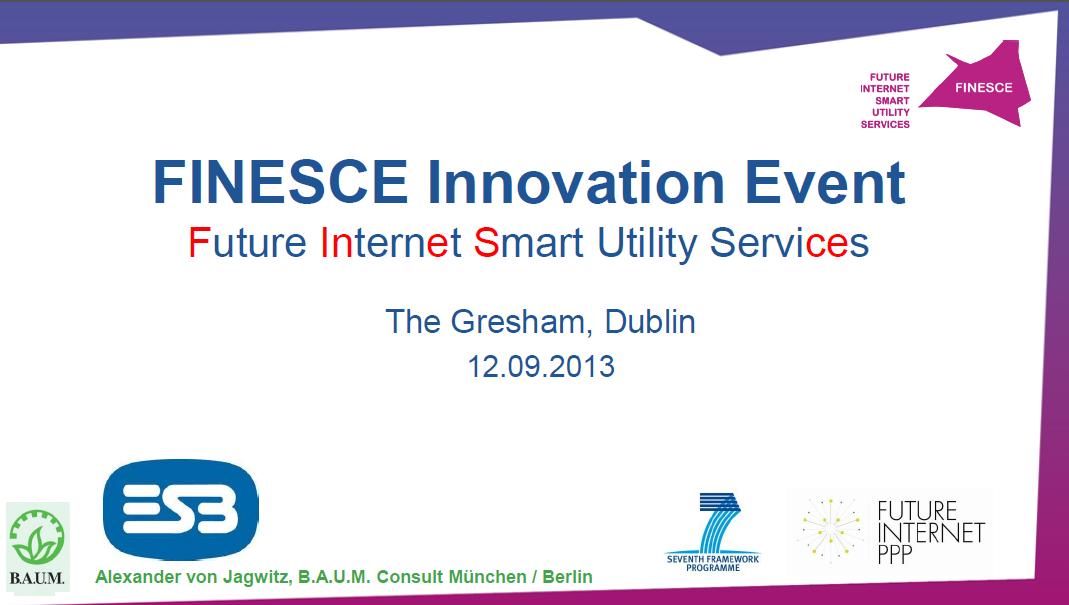 FUTURE
INTERNET
SMART
UTILITY
SERVICES

FINESCE

FINESCE Innovation Event
Future Internet Smart Utility Services

The Gresham, Dublin
12.09.2013

B.A.U.M.

ESB

Alexander von Jagwitz, B.A.U.M. Consult München / Berlin

SEVENTH FRAMEWORK PROGRAMME

FUTURE INTERNET PPP